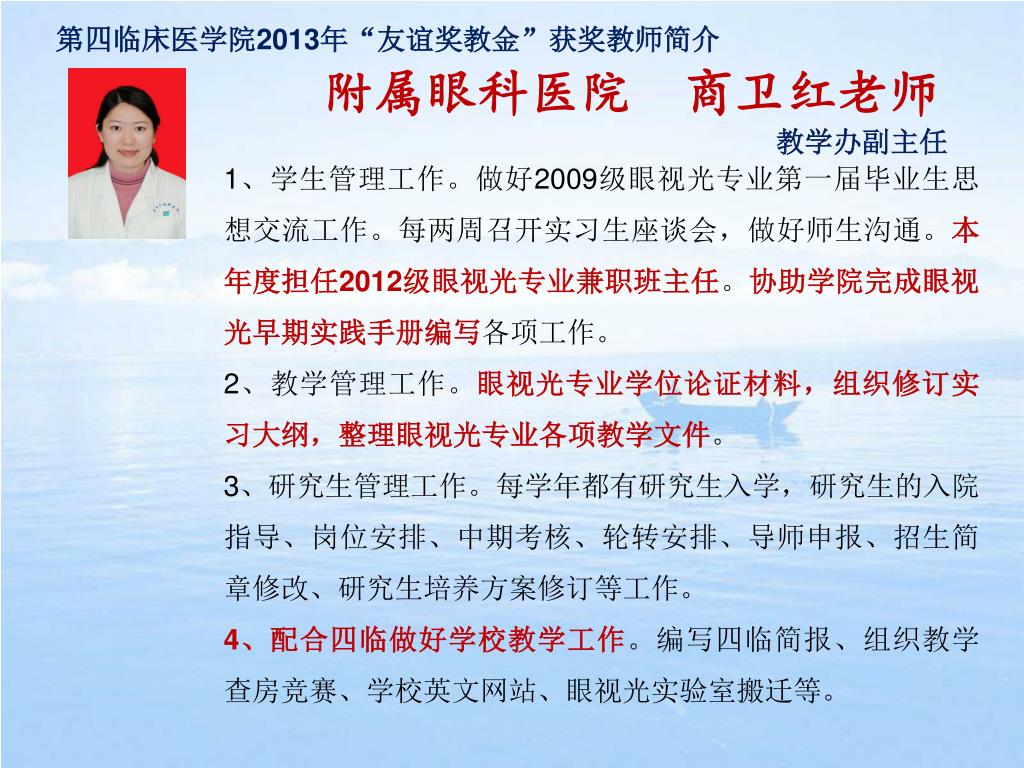 第四临床医学院2013年“友谊奖教金”获奖教师简介

附属眼科医院　商卫红老师

教学办副主任

1、学生管理工作。做好2009级眼视光专业第一届毕业生思想交流工作。每两周召开实习生座谈会，做好师生沟通。本年度担任2012级眼视光专业兼职班主任。协助学院完成眼视光早期实践手册编写各项工作。

2、教学管理工作。眼视光专业学位论证材料，组织修订实习大纲，整理眼视光专业各项教学文件。

3、研究生管理工作。每学年都有研究生入学，研究生的入院指导、岗位安排、中期考核、轮转安排、导师申报、招生简章修改、研究生培养方案修订等工作。

4、配合四临做好学校教学工作。编写四临简报、组织教学查房竞赛、学校英文网站、眼视光实验室搬迁等。